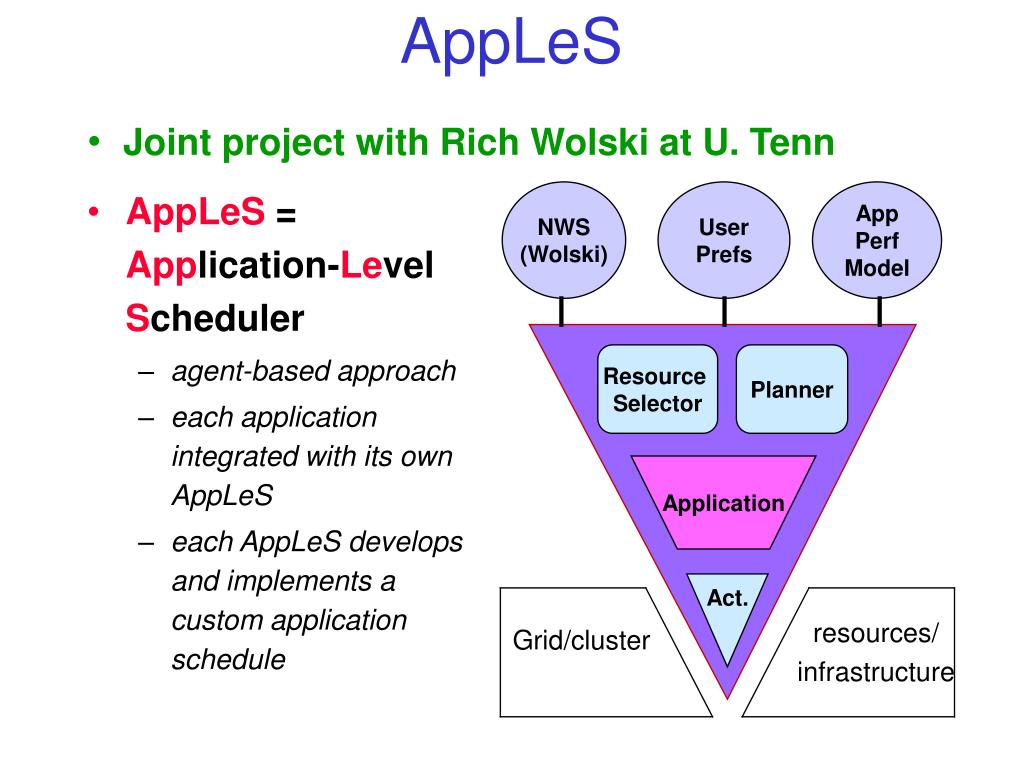 AppLeS

• Joint project with Rich Wolski at U. Tenn

• AppLeS = Application-Level Scheduler
– agent-based approach
– each application integrated with its own AppLeS
– each AppLeS develops and implements a custom application schedule

NWS (Wolski)

User Prefs

App Perf Model

Resource Selector

Planner

Application

Act.

Grid/cluster

resources/ infrastructure